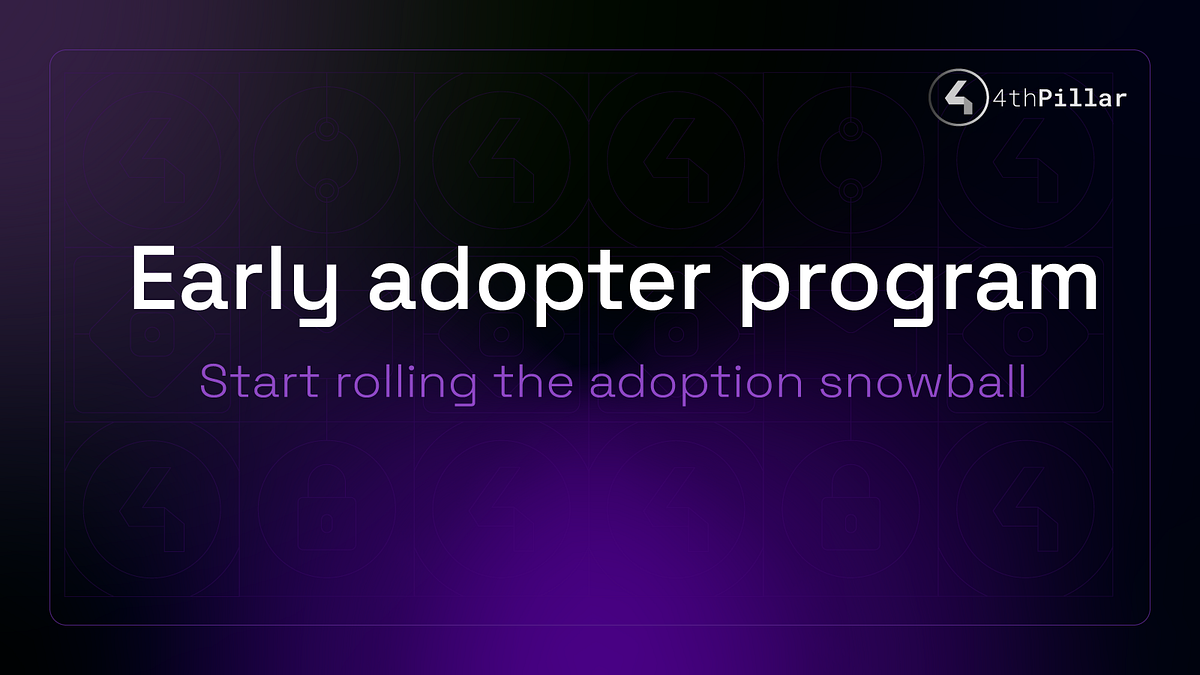 4thPillar

Early adopter program

Start rolling the adoption snowball